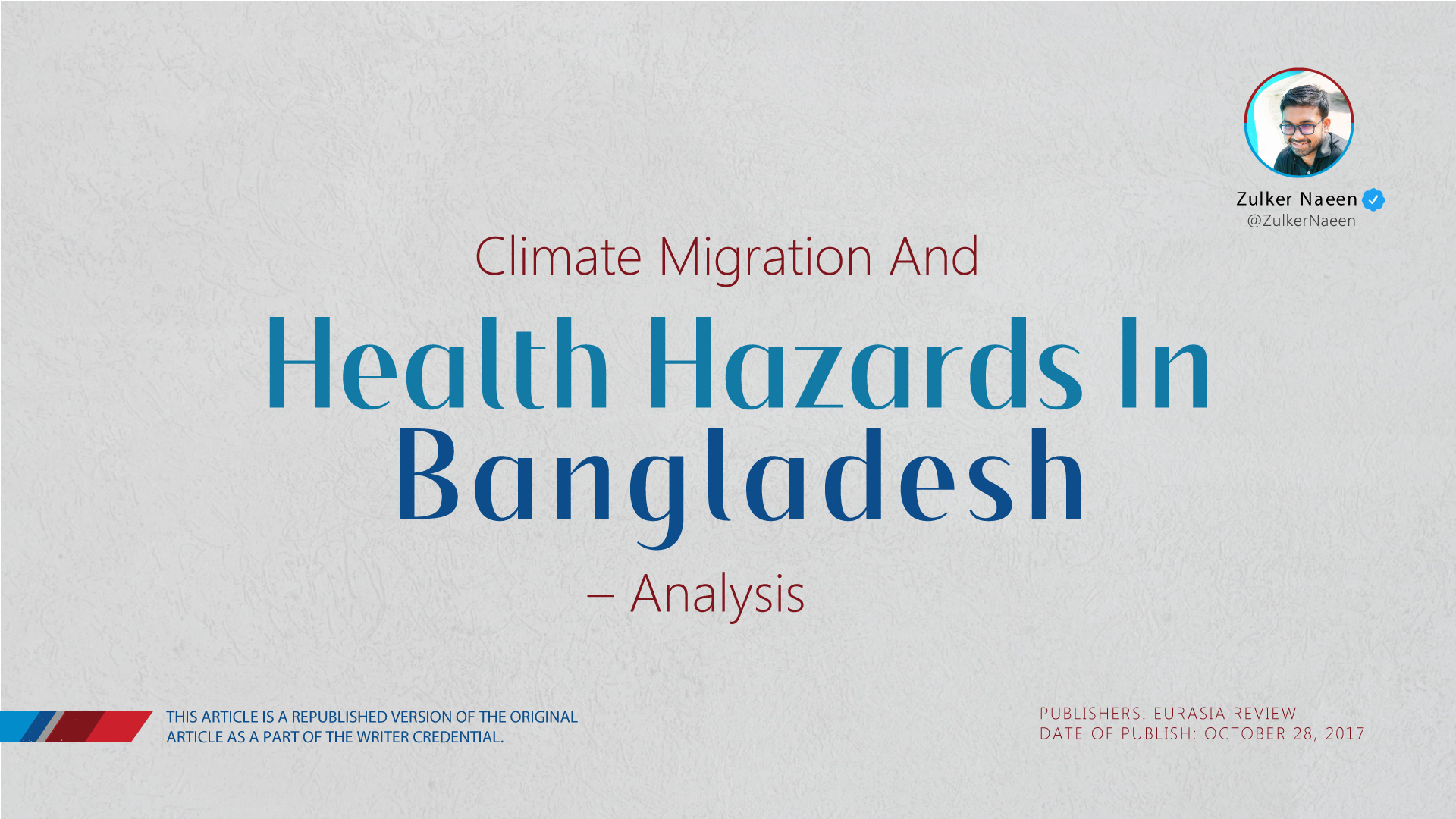 Zulker Naeen
@ZulkerNaeen

Climate Migration And
Health Hazards In Bangladesh
– Analysis

THIS ARTICLE IS A REPUBLISHED VERSION OF THE ORIGINAL ARTICLE AS A PART OF THE WRITER CREDENTIAL.

PUBLISHERS: EURASIA REVIEW
DATE OF PUBLISH: OCTOBER 28, 2017